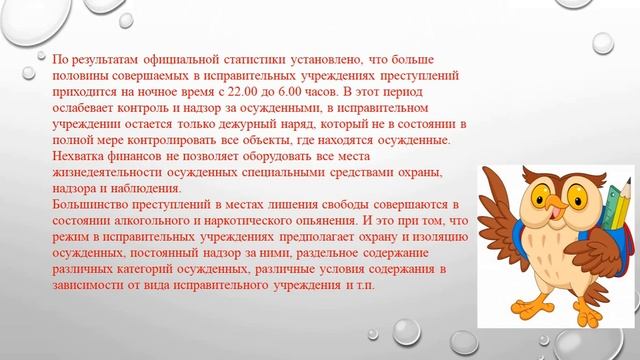 По результатам официальной статистики установлено, что больше половины совершаемых в исправительных учреждениях преступлений приходится на ночное время с 22.00 до 6.00 часов. В этот период ослабевает контроль и надзор за осужденными, в исправительном учреждении остается только дежурный наряд, который не в состоянии в полной мере контролировать все объекты, где находятся осужденные. Нехватка финансов не позволяет оборудовать все места жизнедеятельности осужденных специальными средствами охраны, надзора и наблюдения.
Большинство преступлений в местах лишения свободы совершаются в состоянии алкогольного и наркотического опьянения. И это при том, что режим в исправительных учреждениях предполагает охрану и изоляцию осужденных, постоянный надзор за ними, раздельное содержание различных категорий осужденных, различные условия содержания в зависимости от вида исправительного учреждения и т.п.